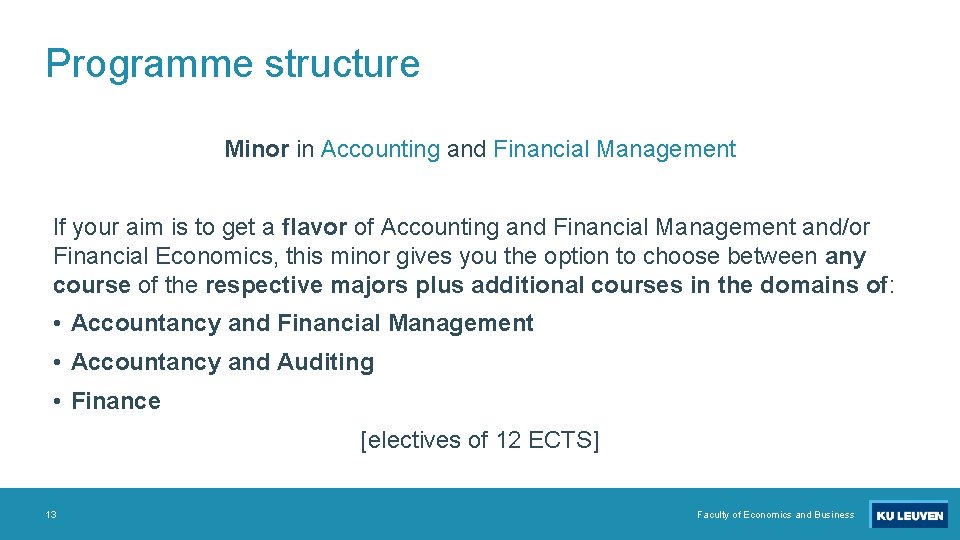 Programme structure

Minor in Accounting and Financial Management

If your aim is to get a flavor of Accounting and Financial Management and/or Financial Economics, this minor gives you the option to choose between any course of the respective majors plus additional courses in the domains of:

• Accountancy and Financial Management

• Accountancy and Auditing

• Finance

[electives of 12 ECTS]

13

Faculty of Economics and Business

KU LEUVEN